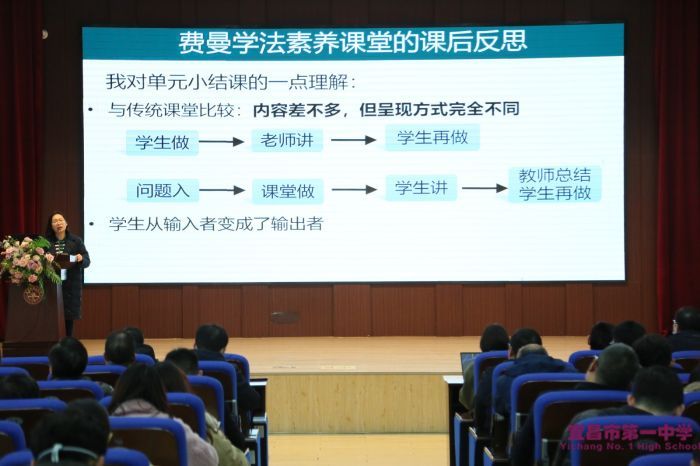 费曼学法素养课堂的课后反思

我对单元小结课的一点理解：

• 与传统课堂比较：内容差不多，但呈现方式完全不同

学生做 → 老师讲 → 学生再做

问题入 → 课堂做 → 学生讲 → 教师总结 学生再做

• 学生从输入者变成了输出者

宜昌市第一中学
Yichang No. 1 High School